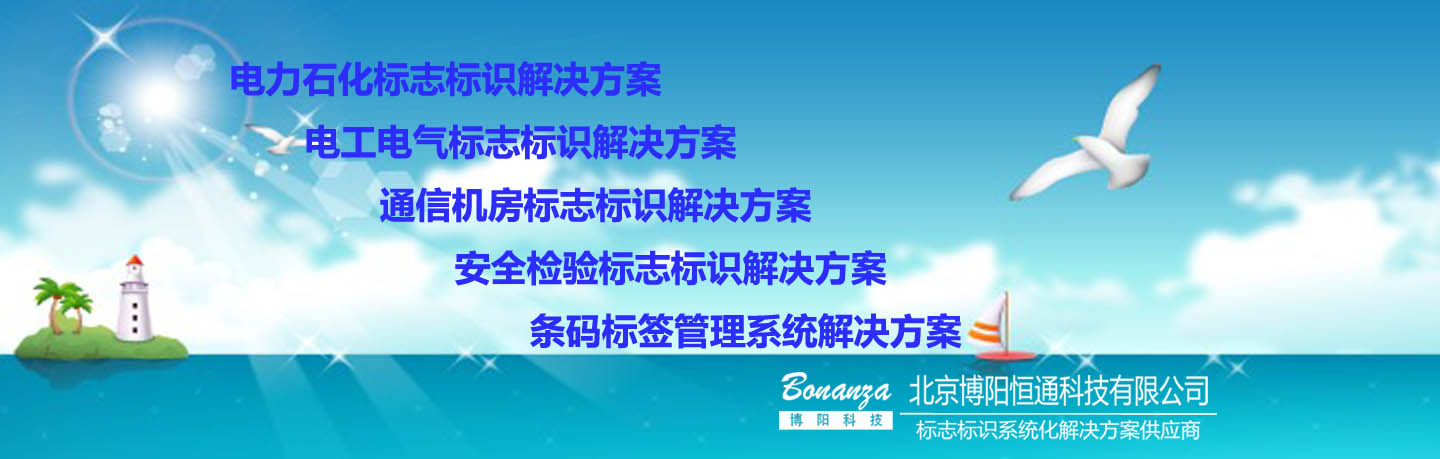 电力石化标志标识解决方案

电工电气标志标识解决方案

通信机房标志标识解决方案

安全检验标志标识解决方案

条码标签管理系统解决方案

Bonanza
博阳科技

北京博阳恒通科技有限公司
标志标识系统化解决方案供应商